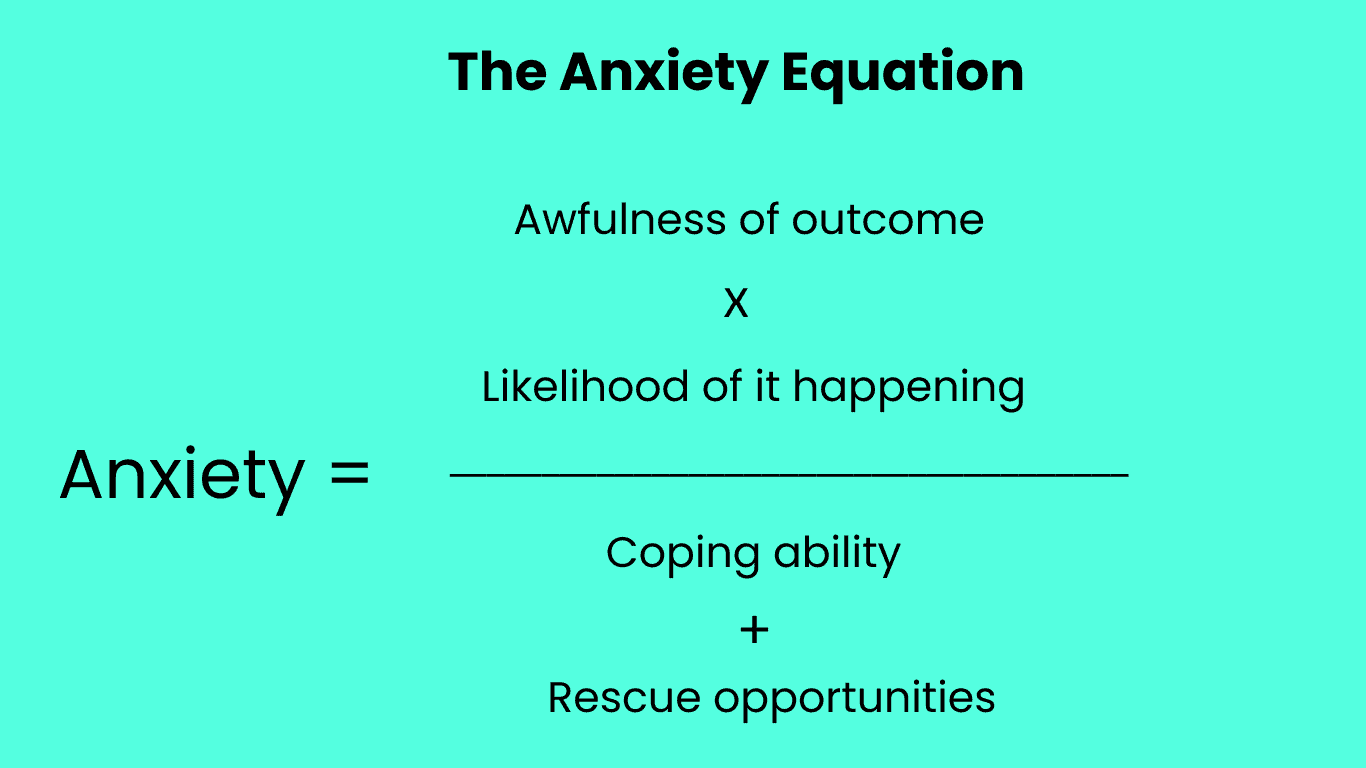 The Anxiety Equation

$\text{Anxiety} = \frac{\text{Awfulness of outcome} \times \text{Likelihood of it happening}}{\text{Coping ability} + \text{Rescue opportunities}}$